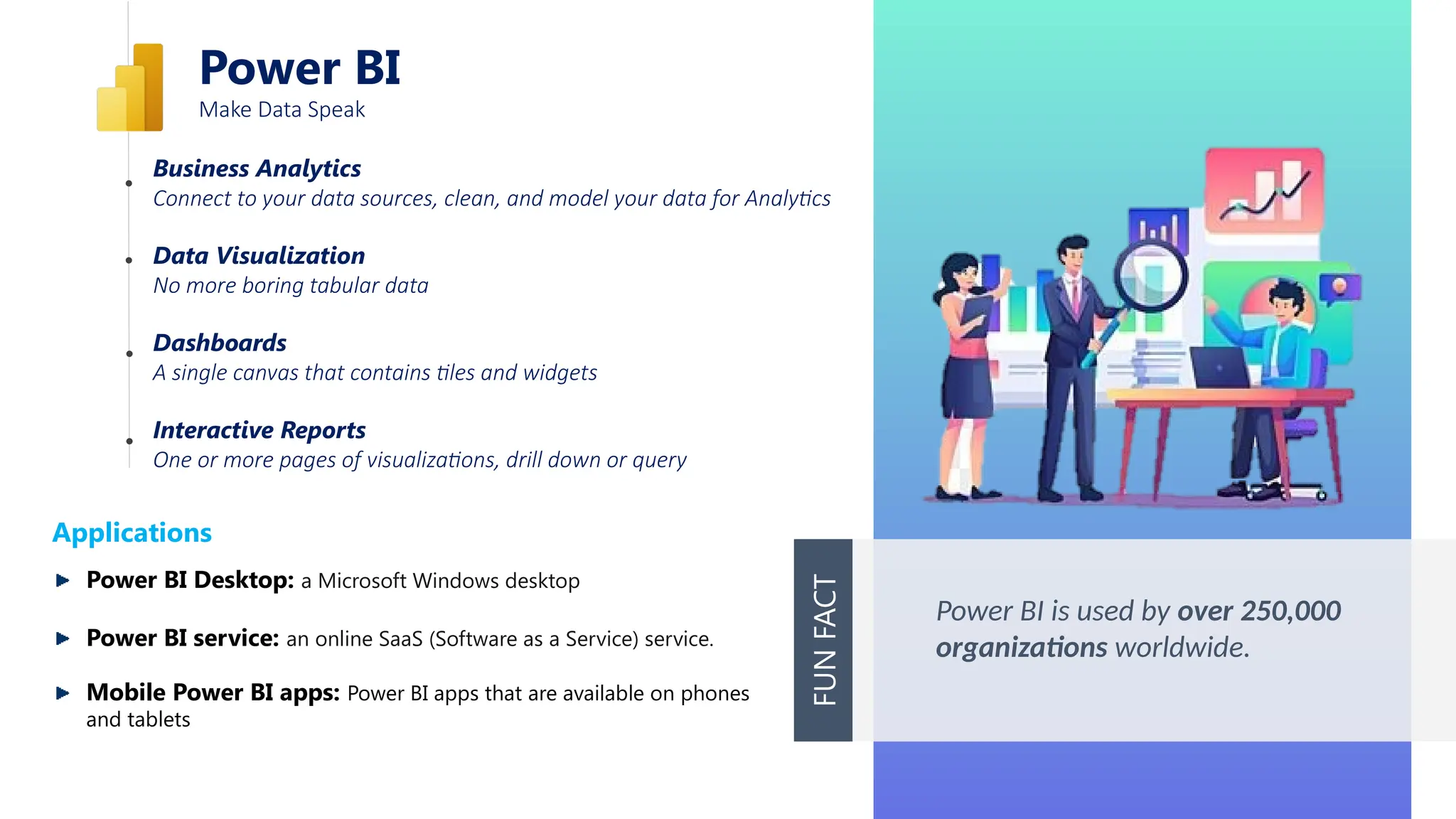 Power BI
Make Data Speak

Business Analytics
Connect to your data sources, clean, and model your data for Analytics

Data Visualization
No more boring tabular data

Dashboards
A single canvas that contains tiles and widgets

Interactive Reports
One or more pages of visualizations, drill down or query

Applications

Power BI Desktop: a Microsoft Windows desktop

Power BI service: an online SaaS (Software as a Service) service.

Mobile Power BI apps: Power BI apps that are available on phones and tablets

FUN FACT

Power BI is used by over 250,000 organizations worldwide.